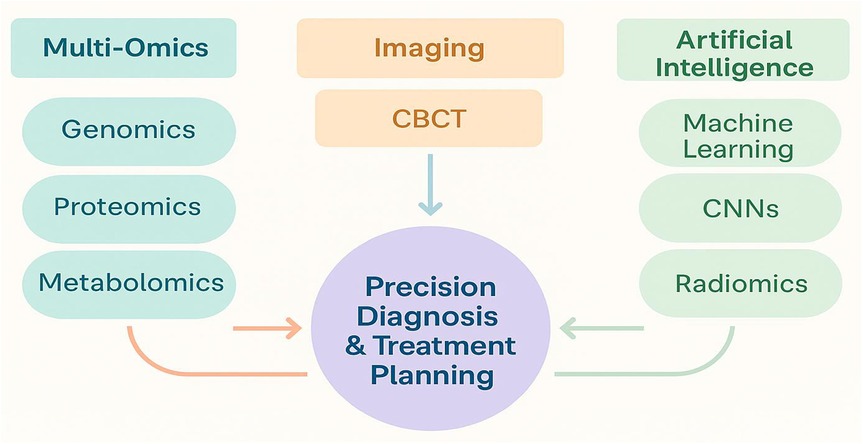 Multi-Omics

Genomics

Proteomics

Metabolomics

Imaging

CBCT

Precision Diagnosis & Treatment Planning

Artificial Intelligence

Machine Learning

CNNs

Radiomics